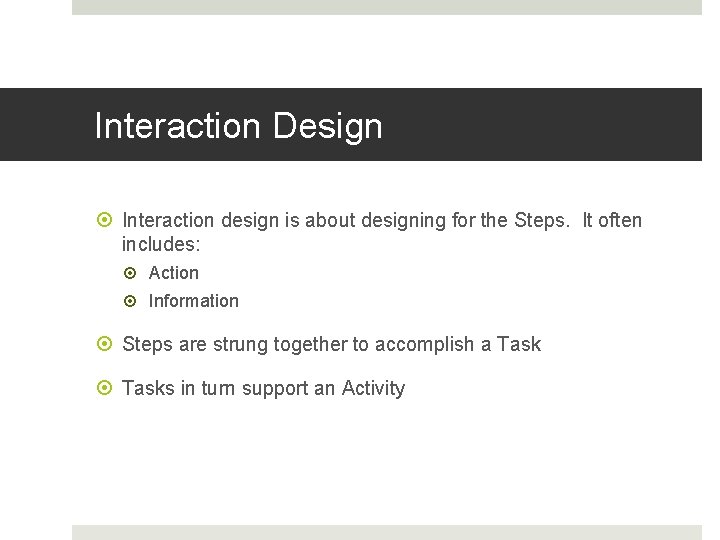 Interaction Design

Interaction design is about designing for the Steps.  It often includes:

Action

Information

Steps are strung together to accomplish a Task

Tasks in turn support an Activity